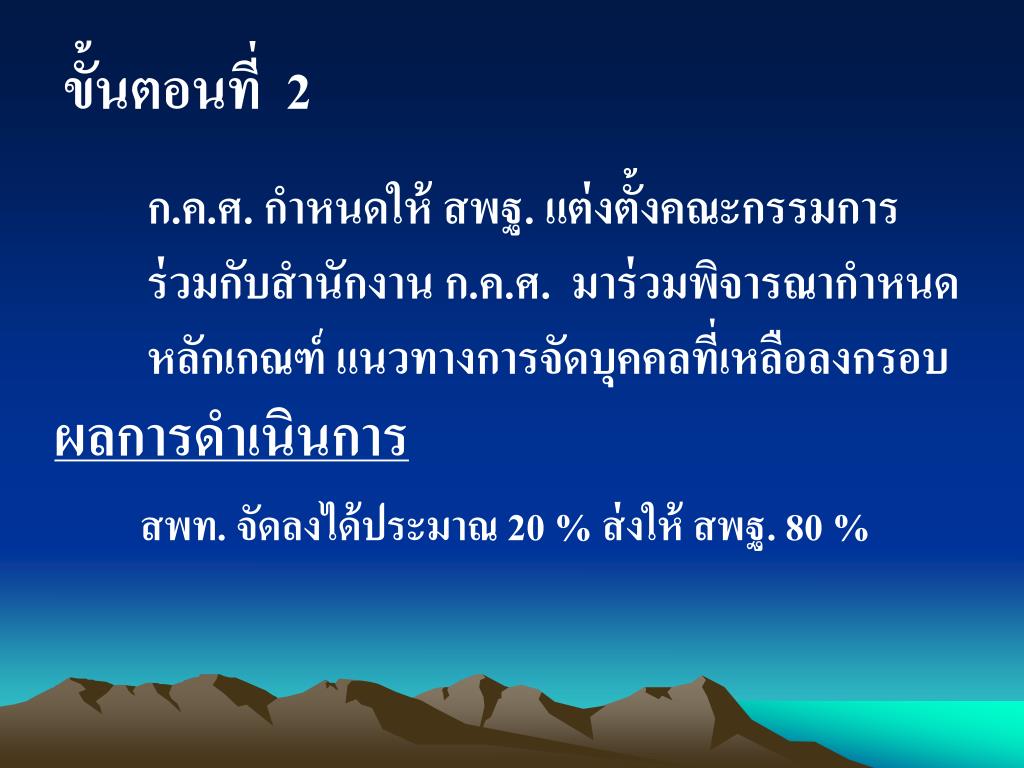 ขั้นตอนที่ 2

ก.ค.ศ. กำหนดให้ สพฐ. แต่งตั้งคณะกรรมการร่วมกับสำนักงาน ก.ค.ศ. มาร่วมพิจารณากำหนดหลักเกณฑ์ แนวทางการจัดบุคคลที่เหลือลงกรอบ

ผลการดำเนินการ

สพท. จัดลงได้ประมาณ 20 % ส่งให้ สพฐ. 80 %